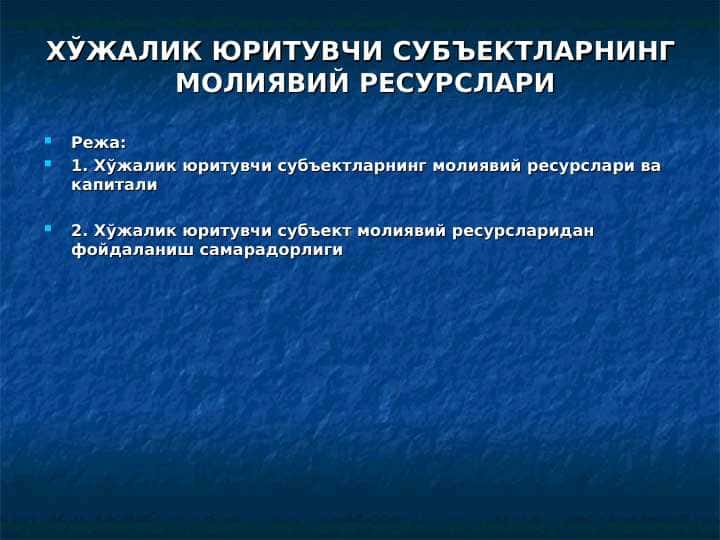 ХЎЖАЛИК ЮРИТУВЧИ СУБЪЕКТЛАРНИНГ МОЛИЯВИЙ РЕСУРСЛАРИ

Режа:

1. Хўжалик юритувчи субъектларнинг молиявий ресурслари ва капитали

2. Хўжалик юритувчи субъект молиявий ресурсларидан фойдаланиш самарадорлиги